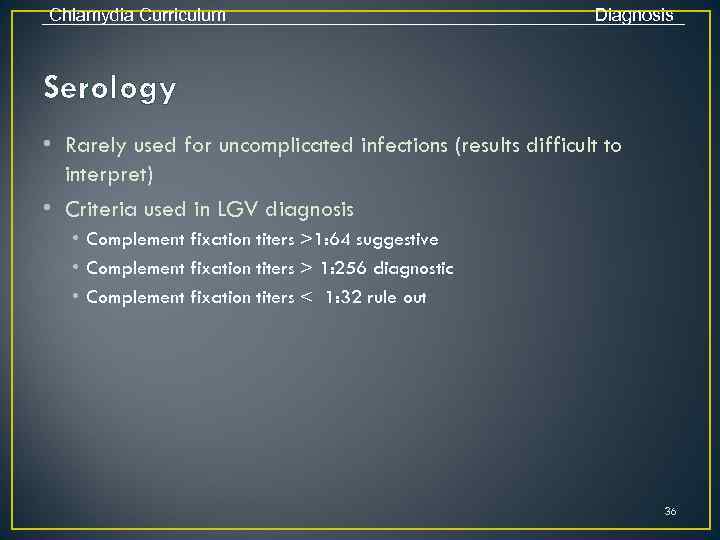 Chlamydia Curriculum

Diagnosis

Serology

• Rarely used for uncomplicated infections (results difficult to interpret)
• Criteria used in LGV diagnosis
  • Complement fixation titers >1:64 suggestive
  • Complement fixation titers > 1:256 diagnostic
  • Complement fixation titers < 1:32 rule out

36